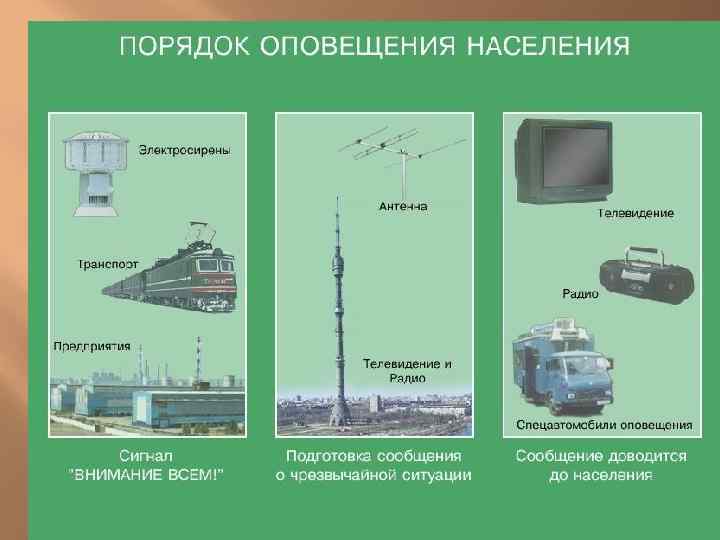 ПОРЯДОК ОПОВЕЩЕНИЯ НАСЕЛЕНИЯ

Электросирены

Транспорт

Предприятия

Сигнал "ВНИМАНИЕ ВСЕМ!"

Антенна

Телевидение и Радио

Подготовка сообщения о чрезвычайной ситуации

Телевидение

Радио

Спецавтомобили оповещения

Сообщение доводится до населения